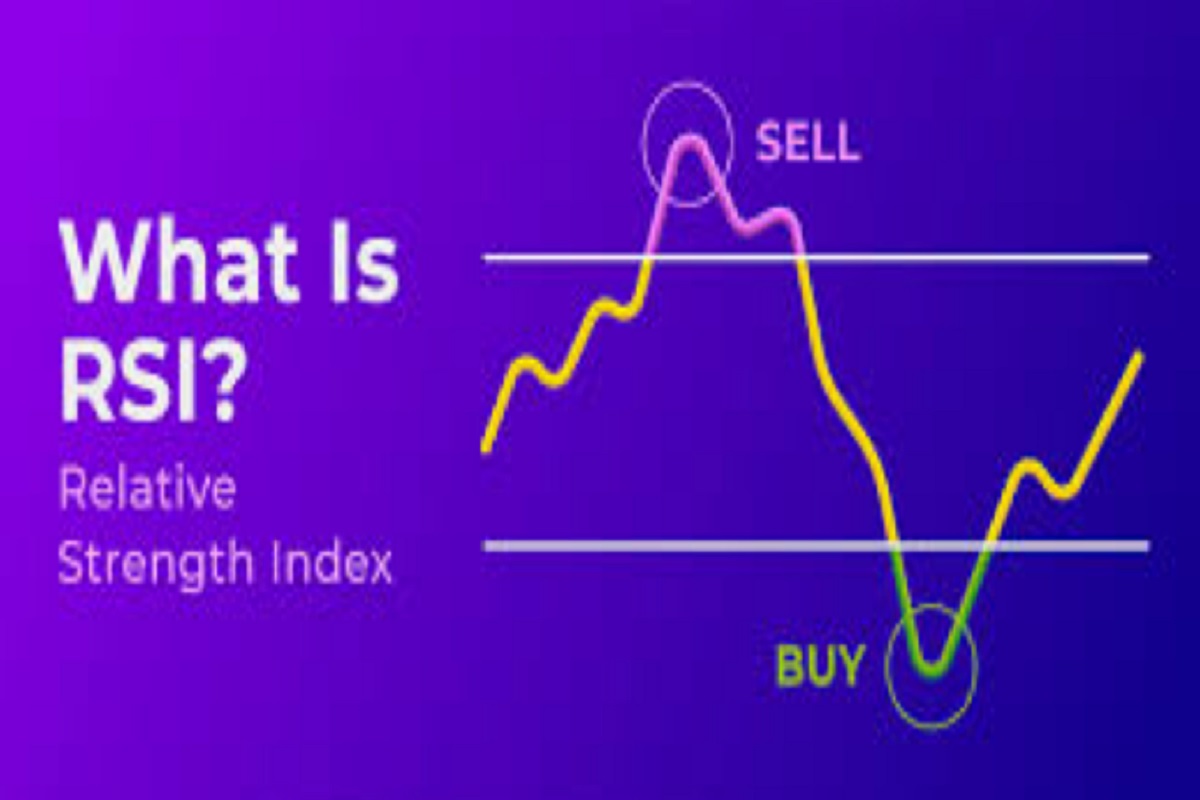 What Is RSI?

Relative Strength Index

SELL

BUY